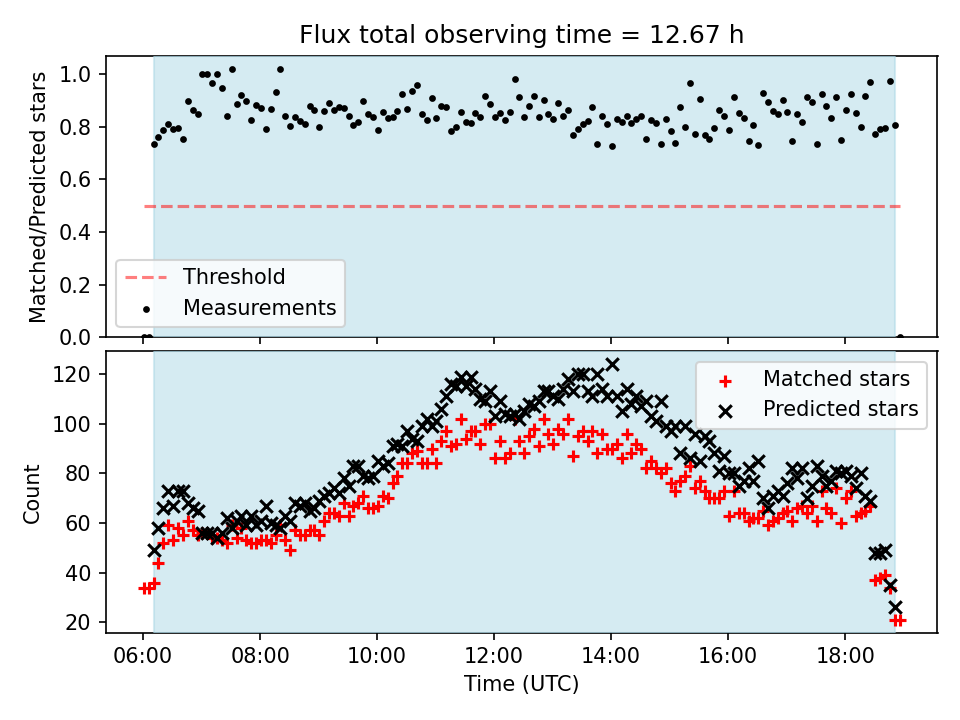 Flux total observing time = 12.67 h

Matched/Predicted stars

1.0
0.8
0.6
0.4
0.2
0.0

Threshold
Measurements

Count

120
100
80
60
40
20

Matched stars
Predicted stars

06:00 08:00 10:00 12:00 14:00 16:00 18:00

Time (UTC)